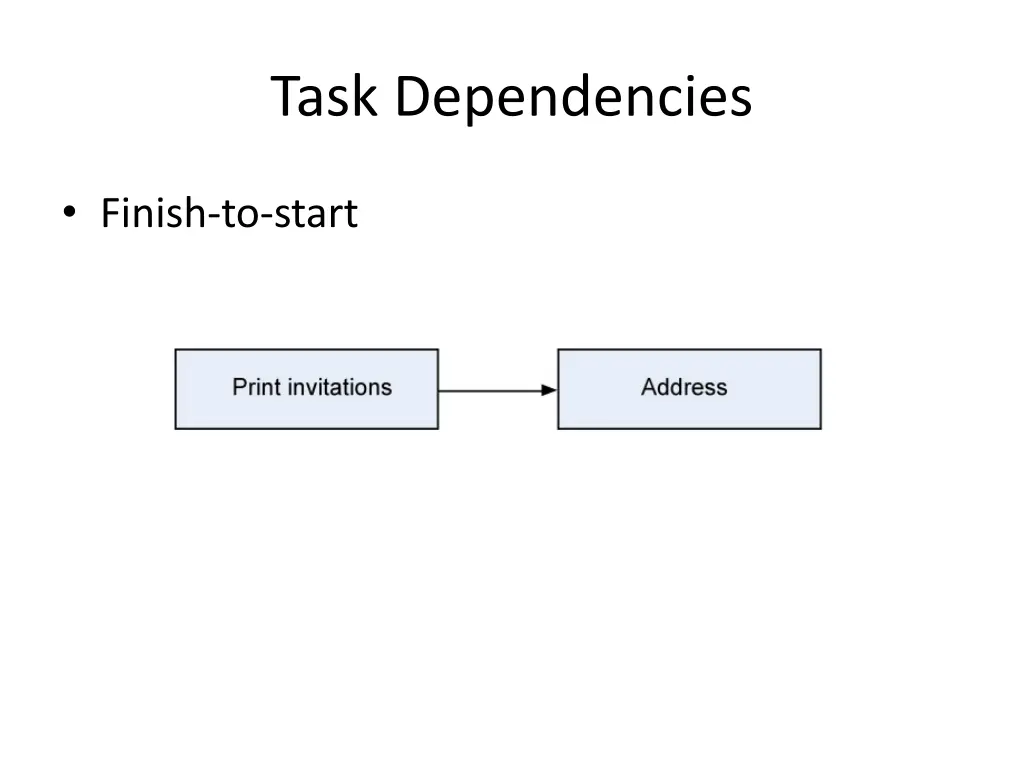 Task Dependencies

• Finish-to-start

Print invitations

Address